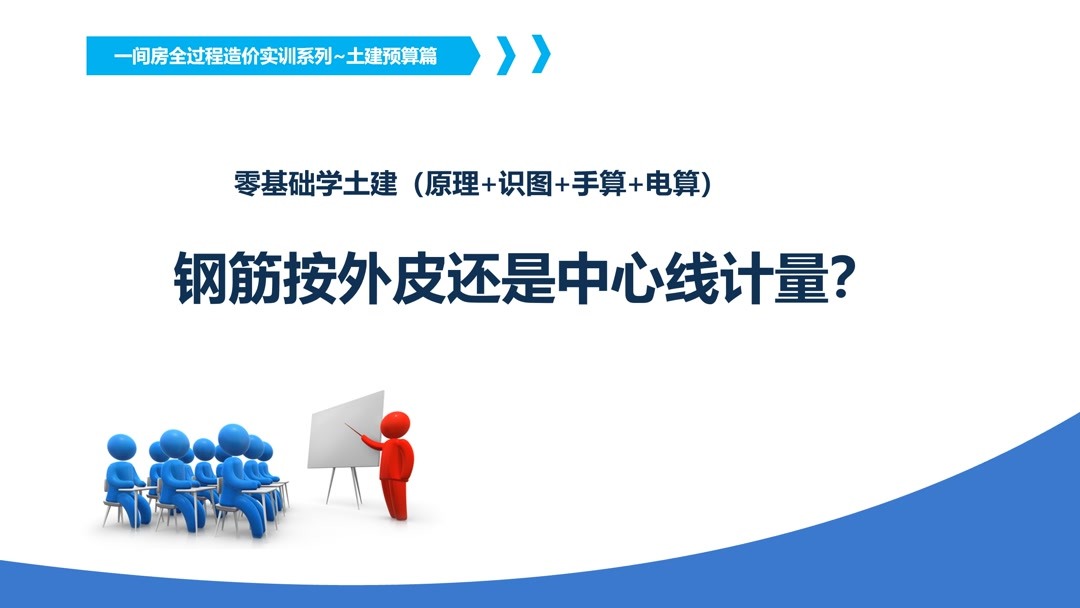 一间房全过程造价实训系列~土建预算篇

零基础学土建（原理+识图+手算+电算）

钢筋按外皮还是中心线计量?